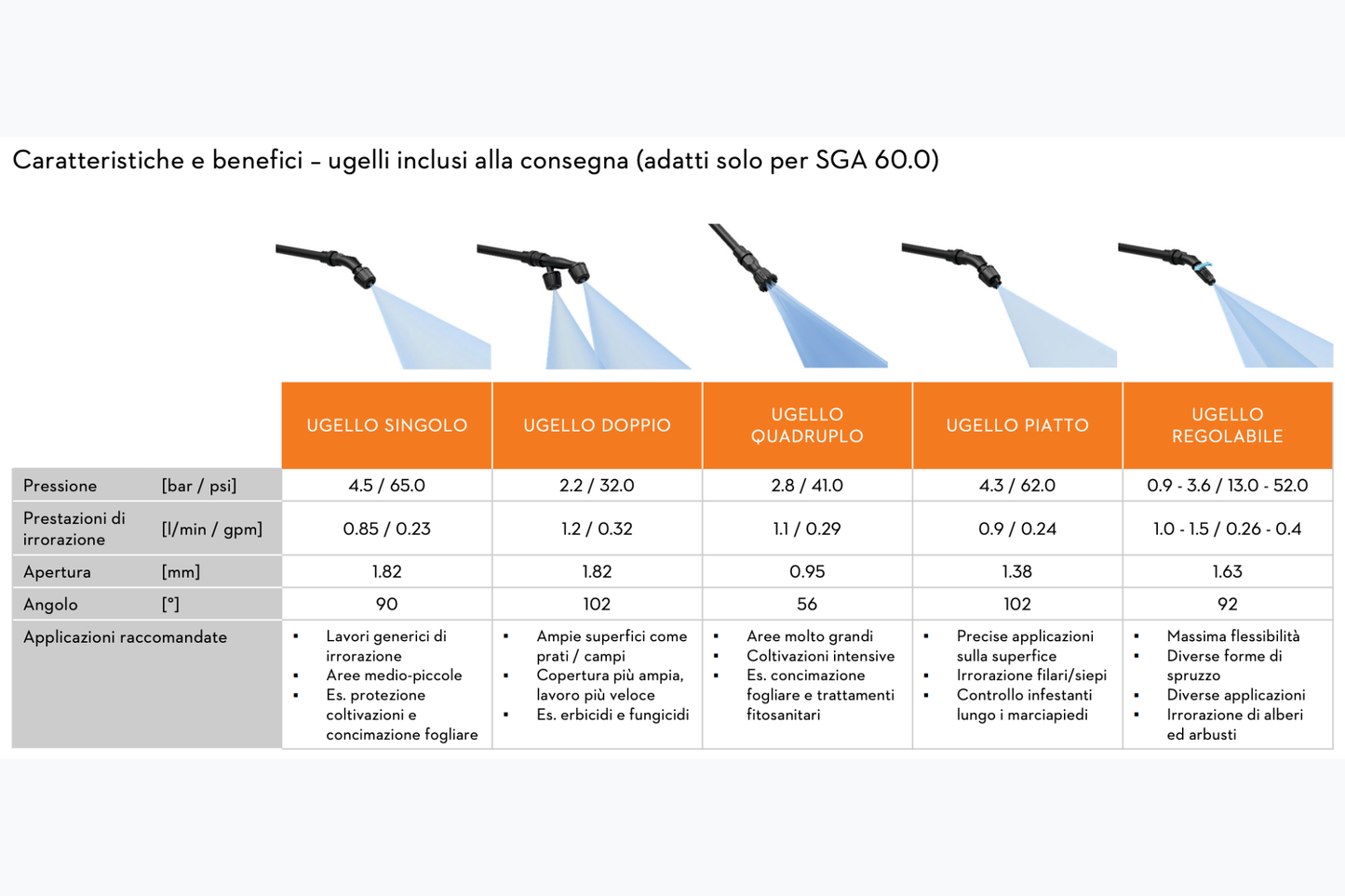 Caratteristiche e benefici – ugelli inclusi alla consegna (adatti solo per SGA 60.0)

| | | UGELLO SINGOLO | UGELLO DOPPIO | UGELLO QUADRUPLO | UGELLO PIATTO | UGELLO REGOLABILE |
|---|---|---|---|---|---|---|
| Pressione | [bar / psi] | 4.5 / 65.0 | 2.2 / 32.0 | 2.8 / 41.0 | 4.3 / 62.0 | 0.9 - 3.6 / 13.0 - 52.0 |
| Prestazioni di irrorazione | [l/min / gpm] | 0.85 / 0.23 | 1.2 / 0.32 | 1.1 / 0.29 | 0.9 / 0.24 | 1.0 - 1.5 / 0.26 - 0.4 |
| Apertura | [mm] | 1.82 | 1.82 | 0.95 | 1.38 | 1.63 |
| Angolo | [°] | 90 | 102 | 56 | 102 | 92 |
| Applicazioni raccomandate | | ▪ Lavori generici di irrorazione ▪ Aree medio-piccole ▪ Es. protezione coltivazioni e concimazione fogliare | ▪ Ampie superfici come prati / campi ▪ Copertura più ampia, lavoro più veloce ▪ Es. erbicidi e fungicidi | ▪ Aree molto grandi ▪ Coltivazioni intensive ▪ Es. concimazione fogliare e trattamenti fitosanitari | ▪ Precise applicazioni sulla superfice ▪ Irrorazione filari/siepi ▪ Controllo infestanti lungo i marciapiedi | ▪ Massima flessibilità ▪ Diverse forme di spruzzo ▪ Diverse applicazioni ▪ Irrorazione di alberi ed arbusti |